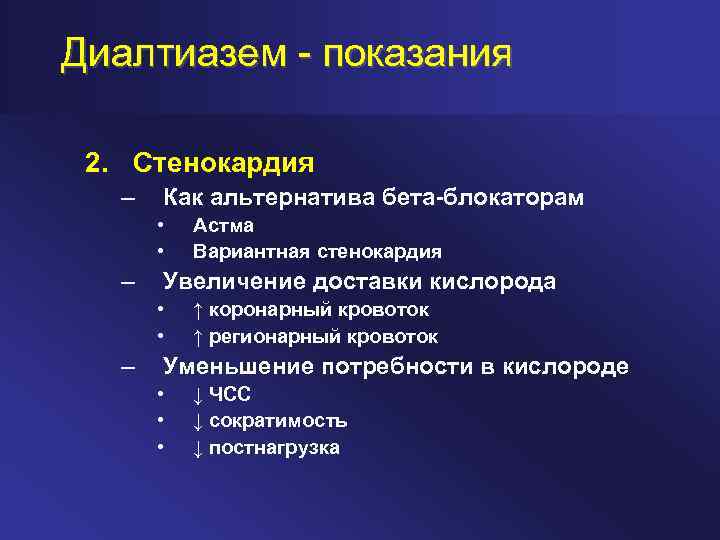 Диалтиазем - показания

2. Стенокардия
– Как альтернатива бета-блокаторам
• Астма
• Вариантная стенокардия
– Увеличение доставки кислорода
• ↑ коронарный кровоток
• ↑ регионарный кровоток
– Уменьшение потребности в кислороде
• ↓ ЧСС
• ↓ сократимость
• ↓ постнагрузка